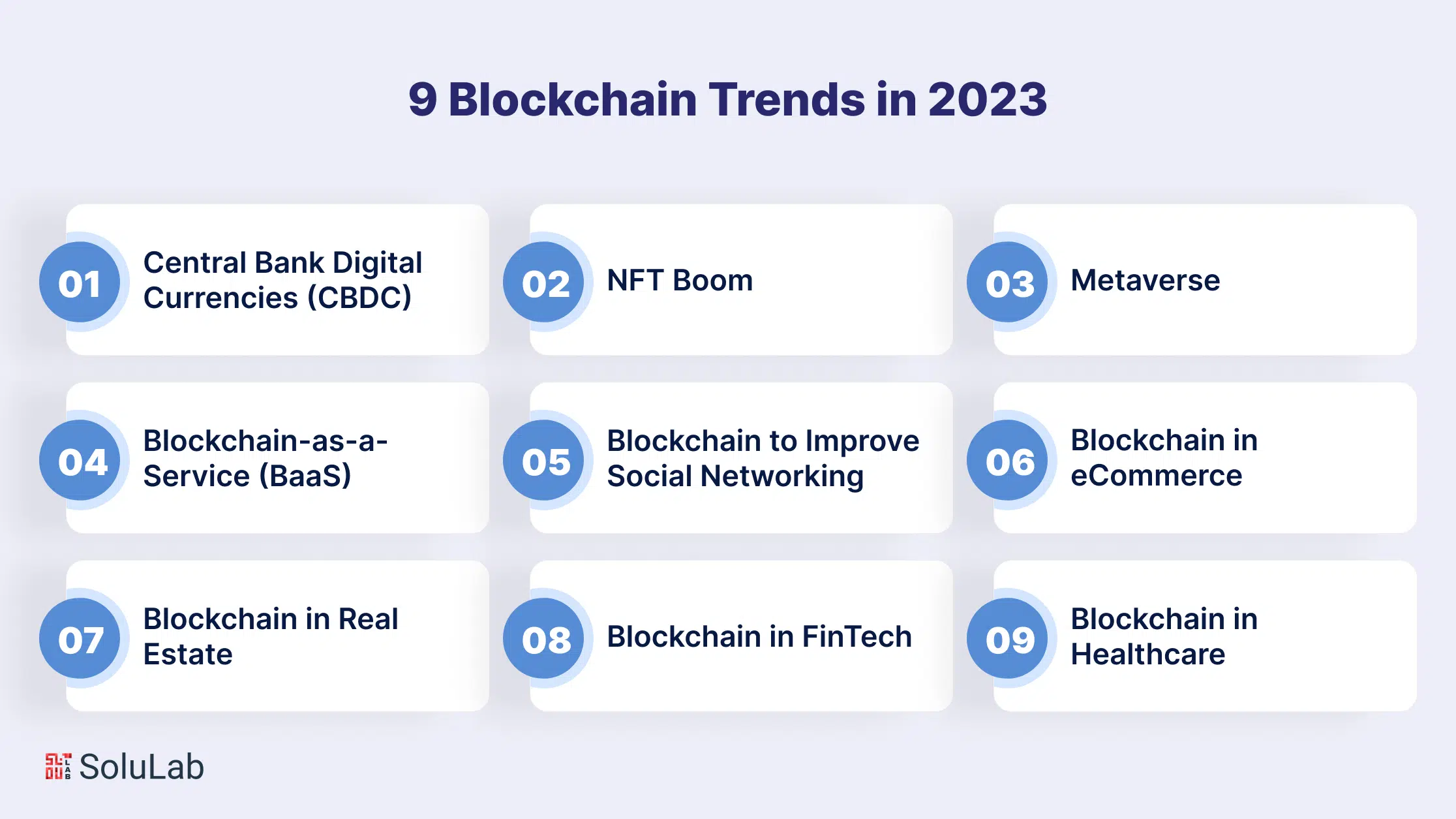 9 Blockchain Trends in 2023

01 Central Bank Digital Currencies (CBDC)

02 NFT Boom

03 Metaverse

04 Blockchain-as-a-Service (BaaS)

05 Blockchain to Improve Social Networking

06 Blockchain in eCommerce

07 Blockchain in Real Estate

08 Blockchain in FinTech

09 Blockchain in Healthcare

SoluLab